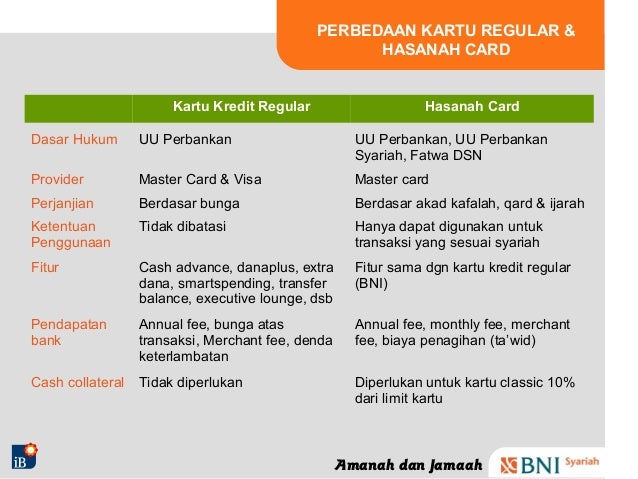 PERBEDAAN KARTU REGULAR & HASANAH CARD

| | Kartu Kredit Regular | Hasanah Card |
|---|---|---|
| Dasar Hukum | UU Perbankan | UU Perbankan, UU Perbankan Syariah, Fatwa DSN |
| Provider | Master Card & Visa | Master card |
| Perjanjian | Berdasar bunga | Berdasar akad kafalah, qard & ijarah |
| Ketentuan Penggunaan | Tidak dibatasi | Hanya dapat digunakan untuk transaksi yang sesuai syariah |
| Fitur | Cash advance, danaplus, extra dana, smartspending, transfer balance, executive lounge, dsb | Fitur sama dgn kartu kredit regular (BNI) |
| Pendapatan bank | Annual fee, bunga atas transaksi, Merchant fee, denda keterlambatan | Annual fee, monthly fee, merchant fee, biaya penagihan (ta'wid) |
| Cash collateral | Tidak diperlukan | Diperlukan untuk kartu classic 10% dari limit kartu |

iB

Amanah dan Jamaah

BNI Syariah